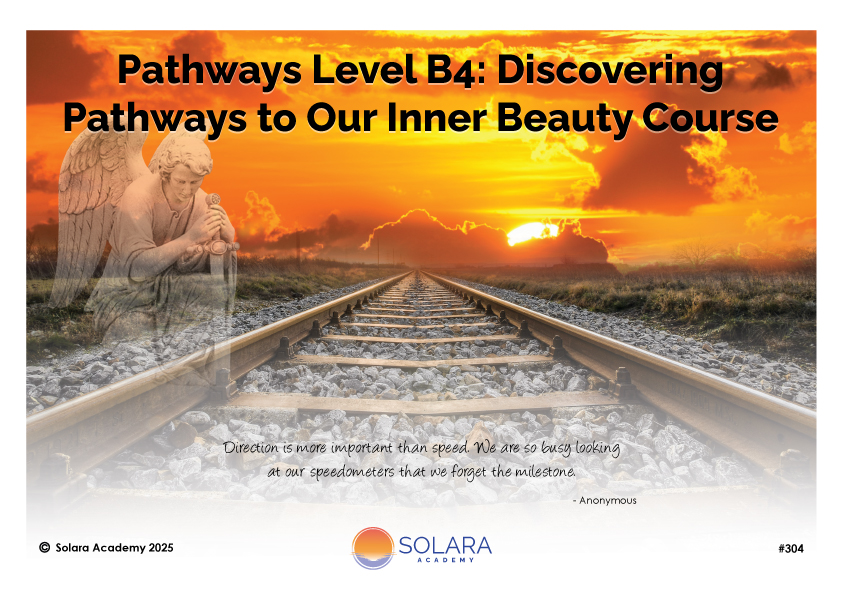 Pathways Level B4: Discovering Pathways to Our Inner Beauty Course

Direction is more important than speed. We are so busy looking at our speedometers that we forget the milestone.

- Anonymous

© Solara Academy 2025

SOLARA ACADEMY

#304